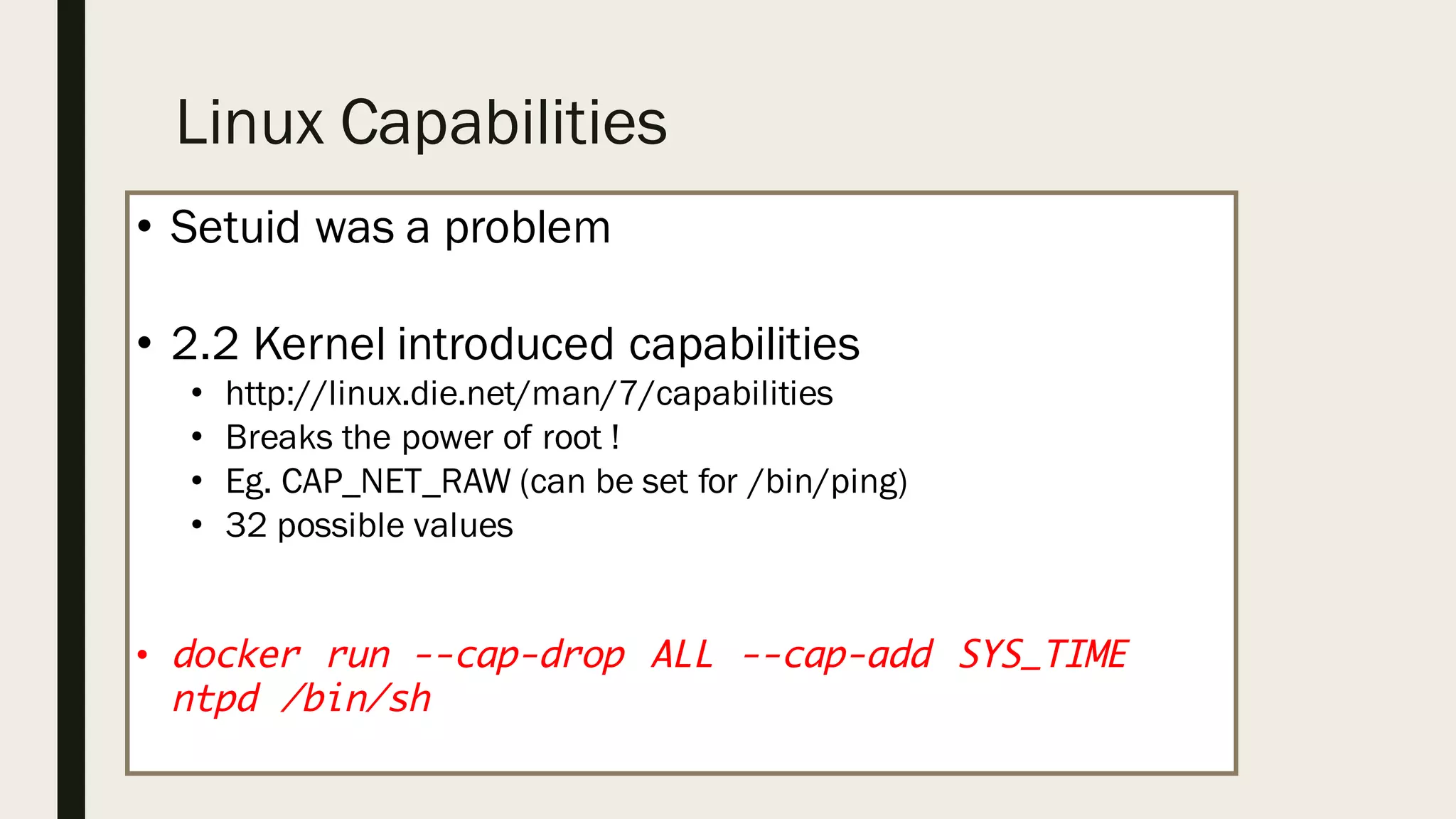 Linux Capabilities

• Setuid was a problem

• 2.2 Kernel introduced capabilities
  • http://linux.die.net/man/7/capabilities
  • Breaks the power of root !
  • Eg. CAP_NET_RAW (can be set for /bin/ping)
  • 32 possible values

• docker run --cap-drop ALL --cap-add SYS_TIME ntpd /bin/sh